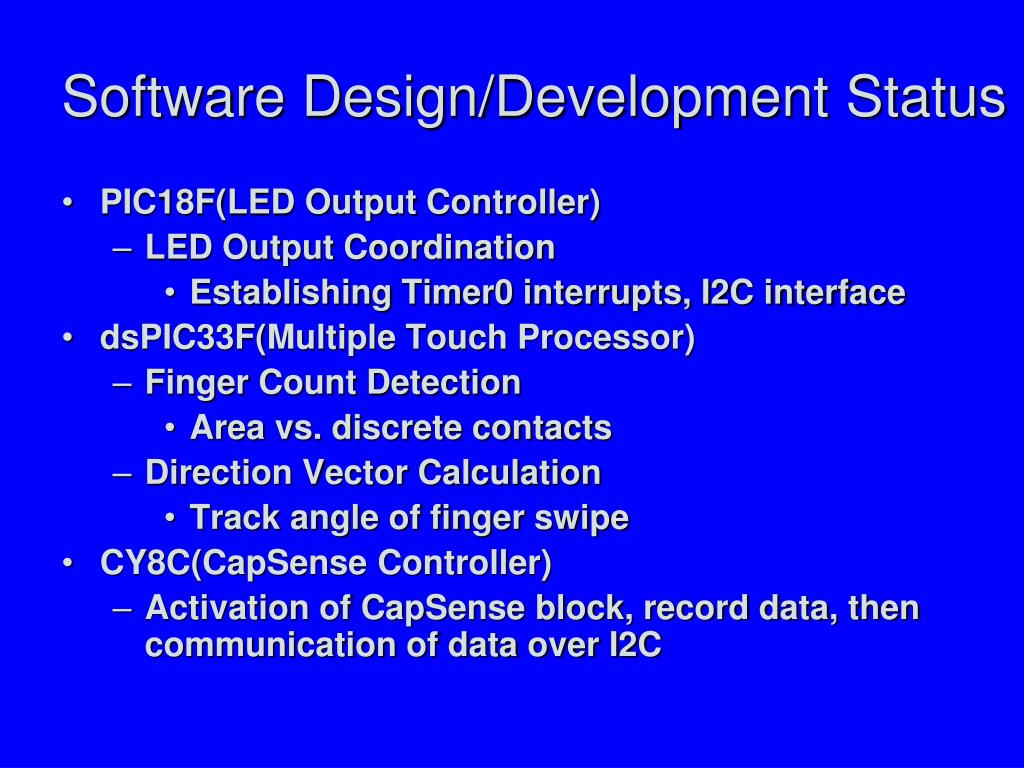 Software Design/Development Status

• PIC18F(LED Output Controller)
– LED Output Coordination
• Establishing Timer0 interrupts, I2C interface
• dsPIC33F(Multiple Touch Processor)
– Finger Count Detection
• Area vs. discrete contacts
– Direction Vector Calculation
• Track angle of finger swipe
• CY8C(CapSense Controller)
– Activation of CapSense block, record data, then communication of data over I2C